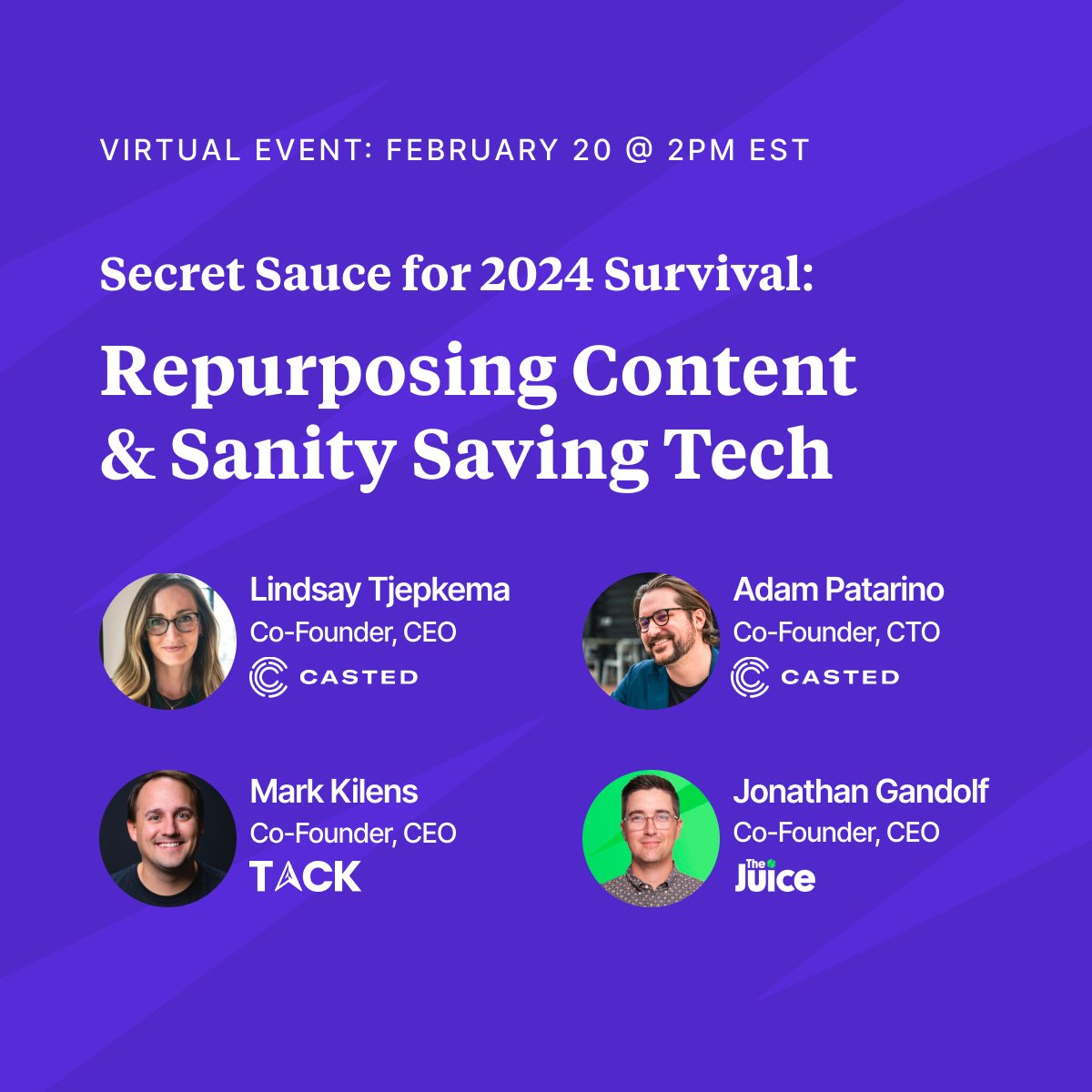 VIRTUAL EVENT: FEBRUARY 20 @ 2PM EST

Secret Sauce for 2024 Survival:

Repurposing Content & Sanity Saving Tech

Lindsay Tjepkema
Co-Founder, CEO
CASTED

Adam Patarino
Co-Founder, CTO
CASTED

Mark Kilens
Co-Founder, CEO
TACK

Jonathan Gandolf
Co-Founder, CEO
The Juice